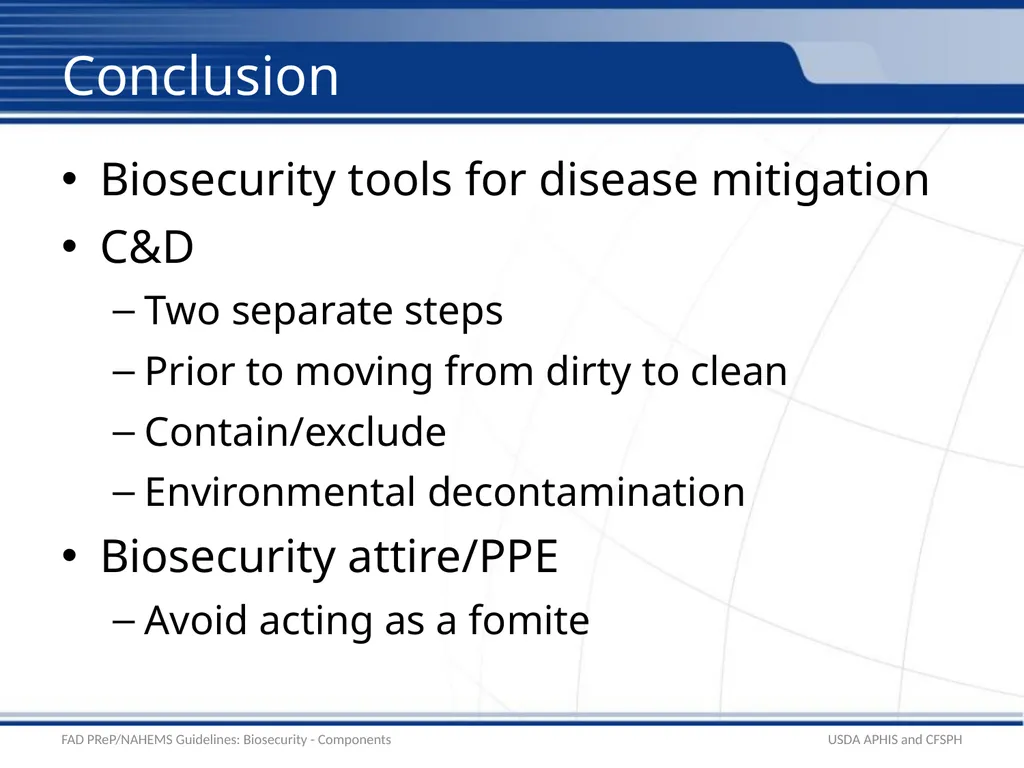 Conclusion

• Biosecurity tools for disease mitigation
• C&D
– Two separate steps
– Prior to moving from dirty to clean
– Contain/exclude
– Environmental decontamination
• Biosecurity attire/PPE
– Avoid acting as a fomite

FAD PReP/NAHEMS Guidelines: Biosecurity - Components

USDA APHIS and CFSPH